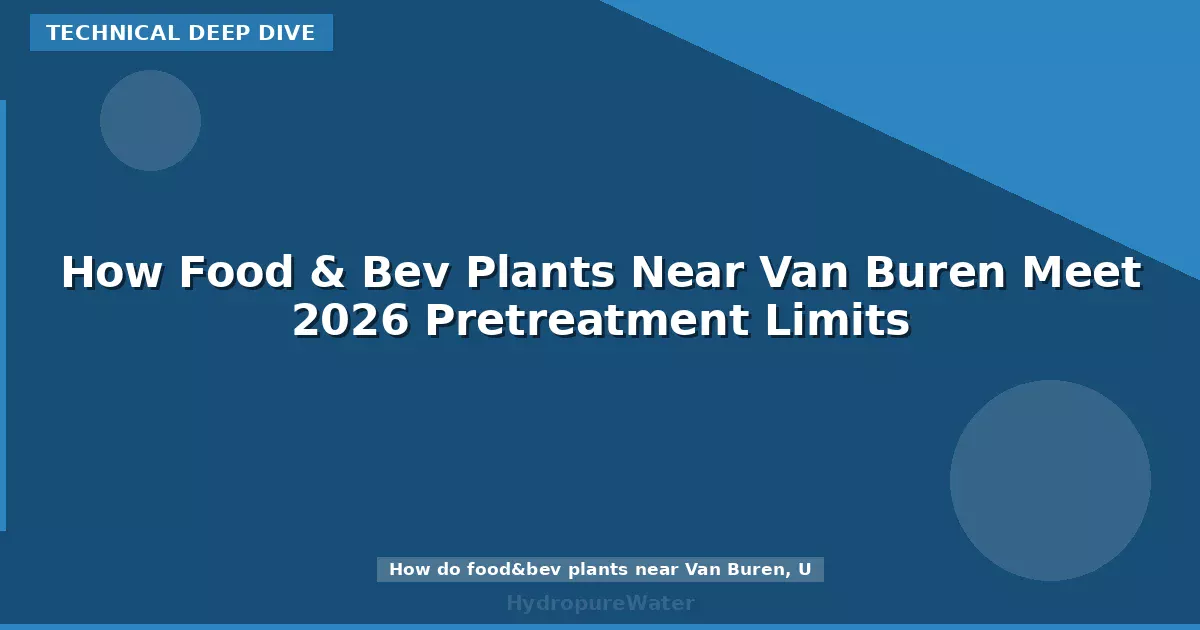 TECHNICAL DEEP DIVE

How Food & Bev Plants Near Van Buren Meet 2026 Pretreatment Limits

How do food&bev plants near Van Buren, U

HydropureWater